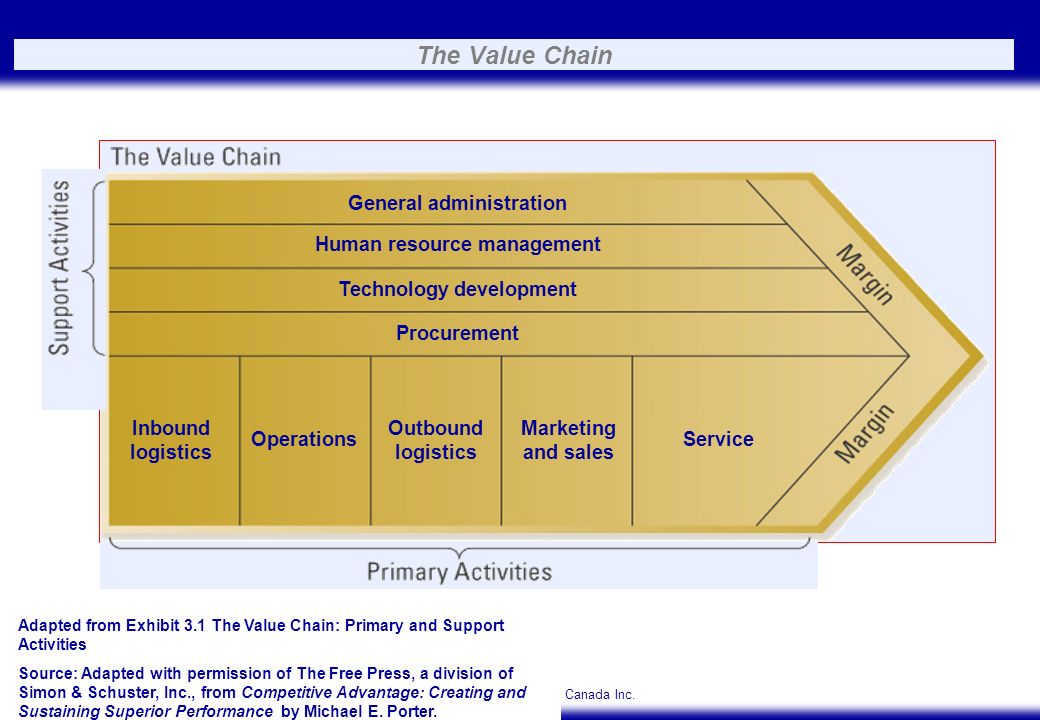 The Value Chain

The Value Chain

Support Activities

General administration

Human resource management

Technology development

Procurement

Margin

Inbound logistics

Operations

Outbound logistics

Marketing and sales

Service

Margin

Primary Activities

Adapted from Exhibit 3.1 The Value Chain: Primary and Support Activities

Source: Adapted with permission of The Free Press, a division of Simon & Schuster, Inc., from Competitive Advantage: Creating and Sustaining Superior Performance by Michael E. Porter.

Canada Inc.